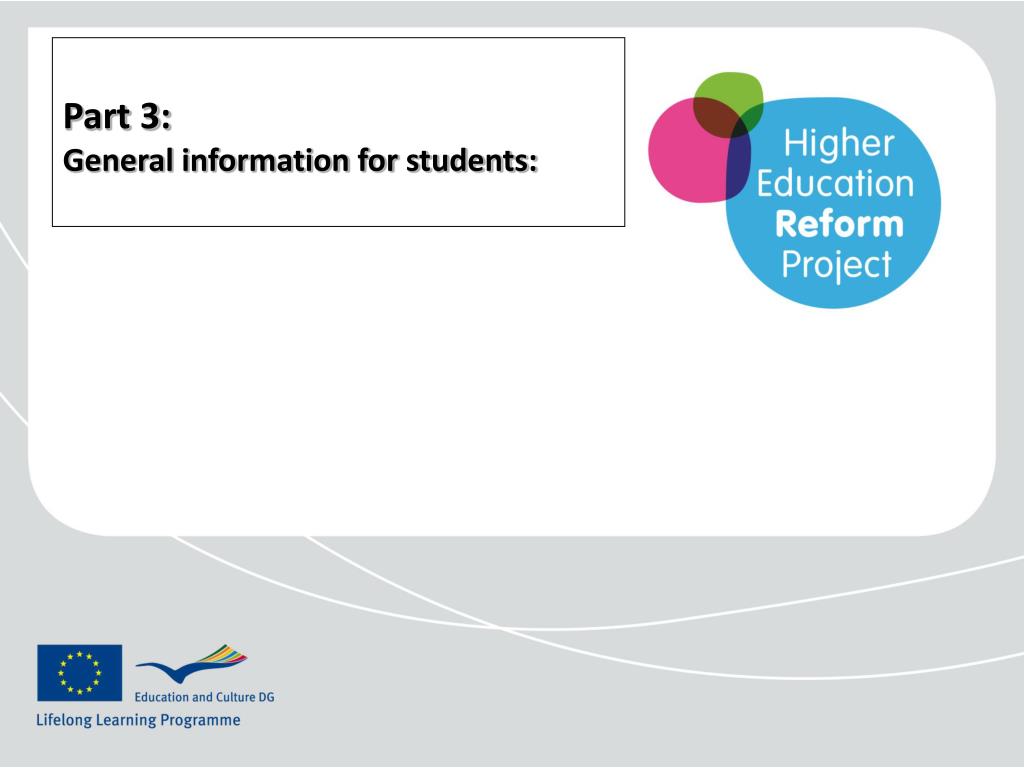 Part 3:
General information for students:

Higher Education Reform Project

Education and Culture DG
Lifelong Learning Programme